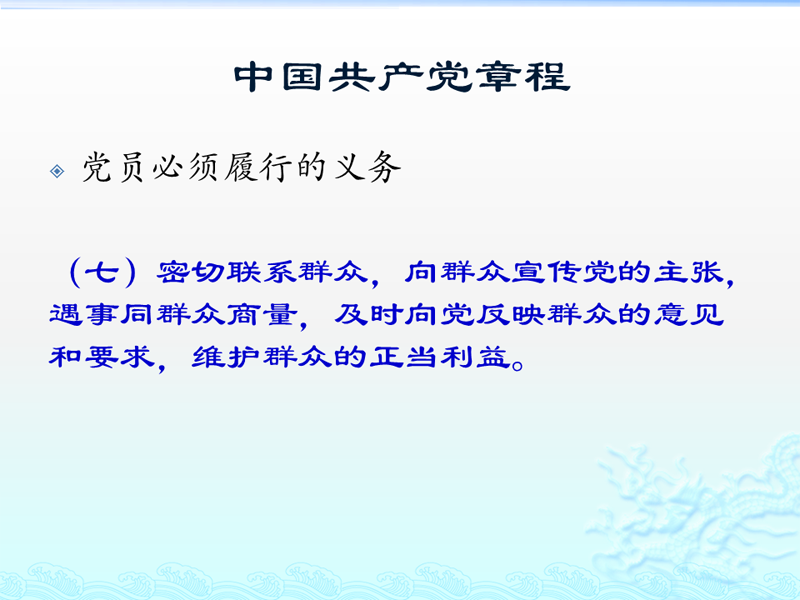 中国共产党章程

党员必须履行的义务

（七）密切联系群众，向群众宣传党的主张，遇事同群众商量，及时向党反映群众的意见和要求，维护群众的正当利益。